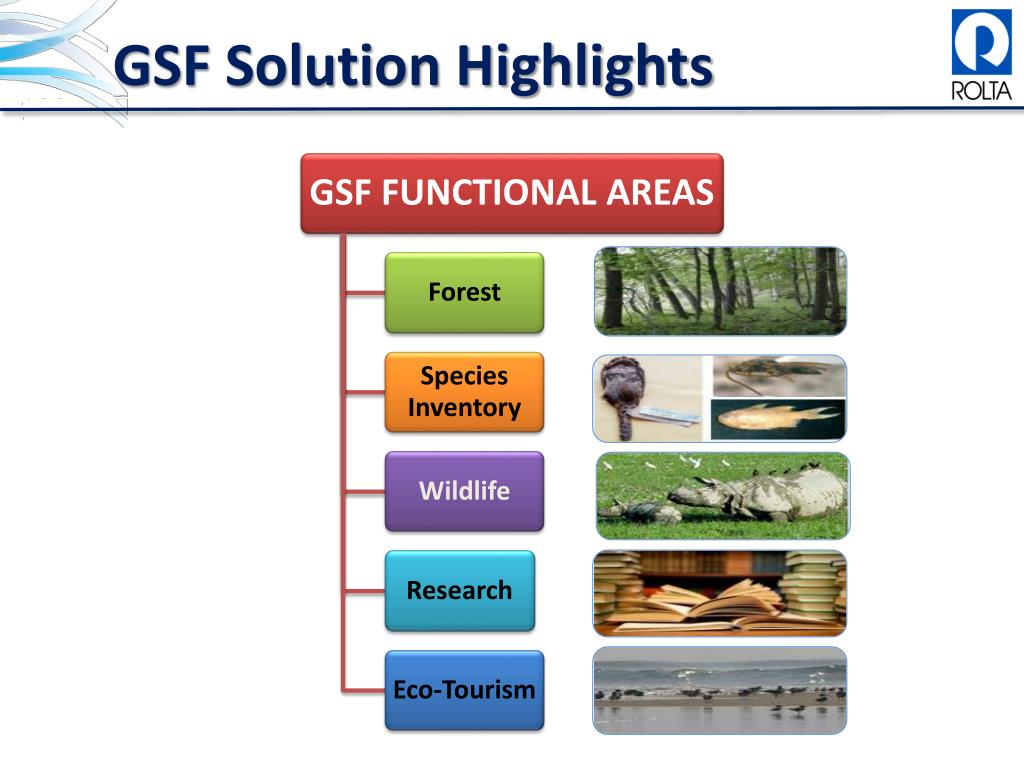 GSF Solution Highlights

ROLTA

GSF FUNCTIONAL AREAS

Forest

Species Inventory

Wildlife

Research

Eco-Tourism